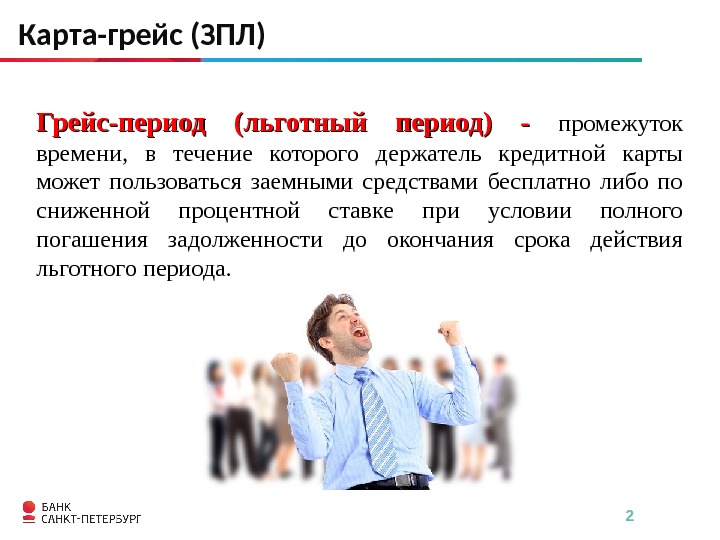 Карта-грейс (ЗПЛ)

Грейс-период (льготный период) - промежуток времени, в течение которого держатель кредитной карты может пользоваться заемными средствами бесплатно либо по сниженной процентной ставке при условии полного погашения задолженности до окончания срока действия льготного периода.

БАНК
САНКТ-ПЕТЕРБУРГ

2